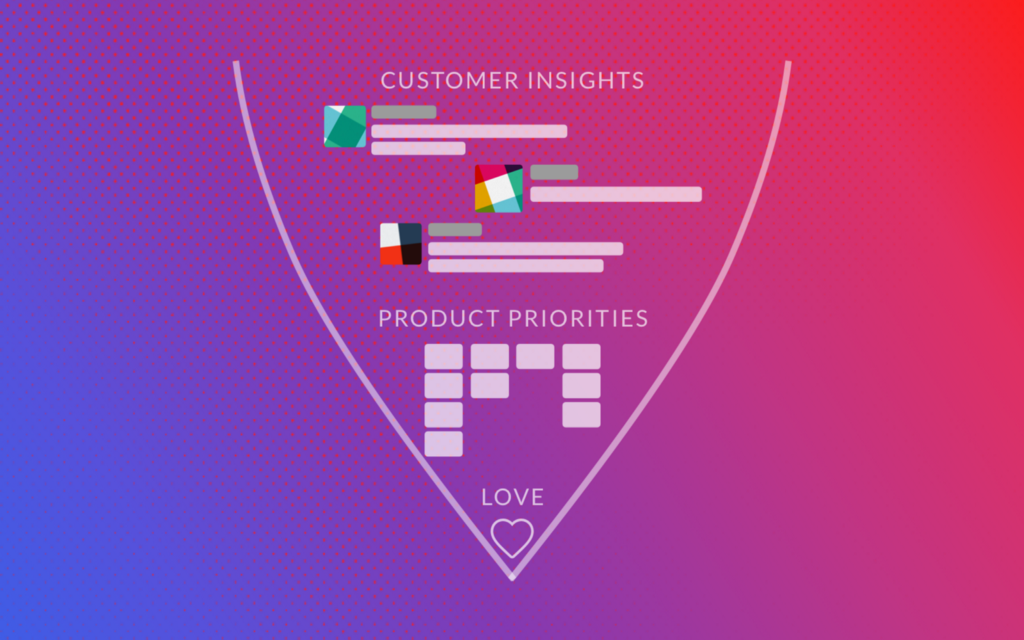 CUSTOMER INSIGHTS

PRODUCT PRIORITIES

LOVE